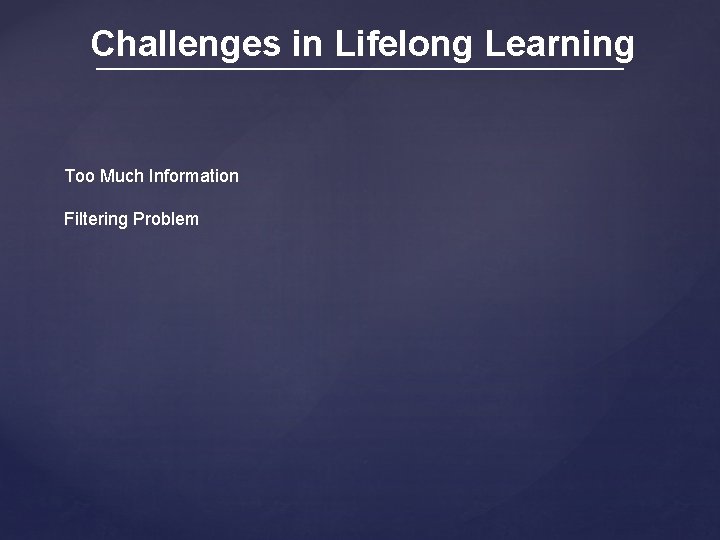 Challenges in Lifelong Learning

Too Much Information

Filtering Problem